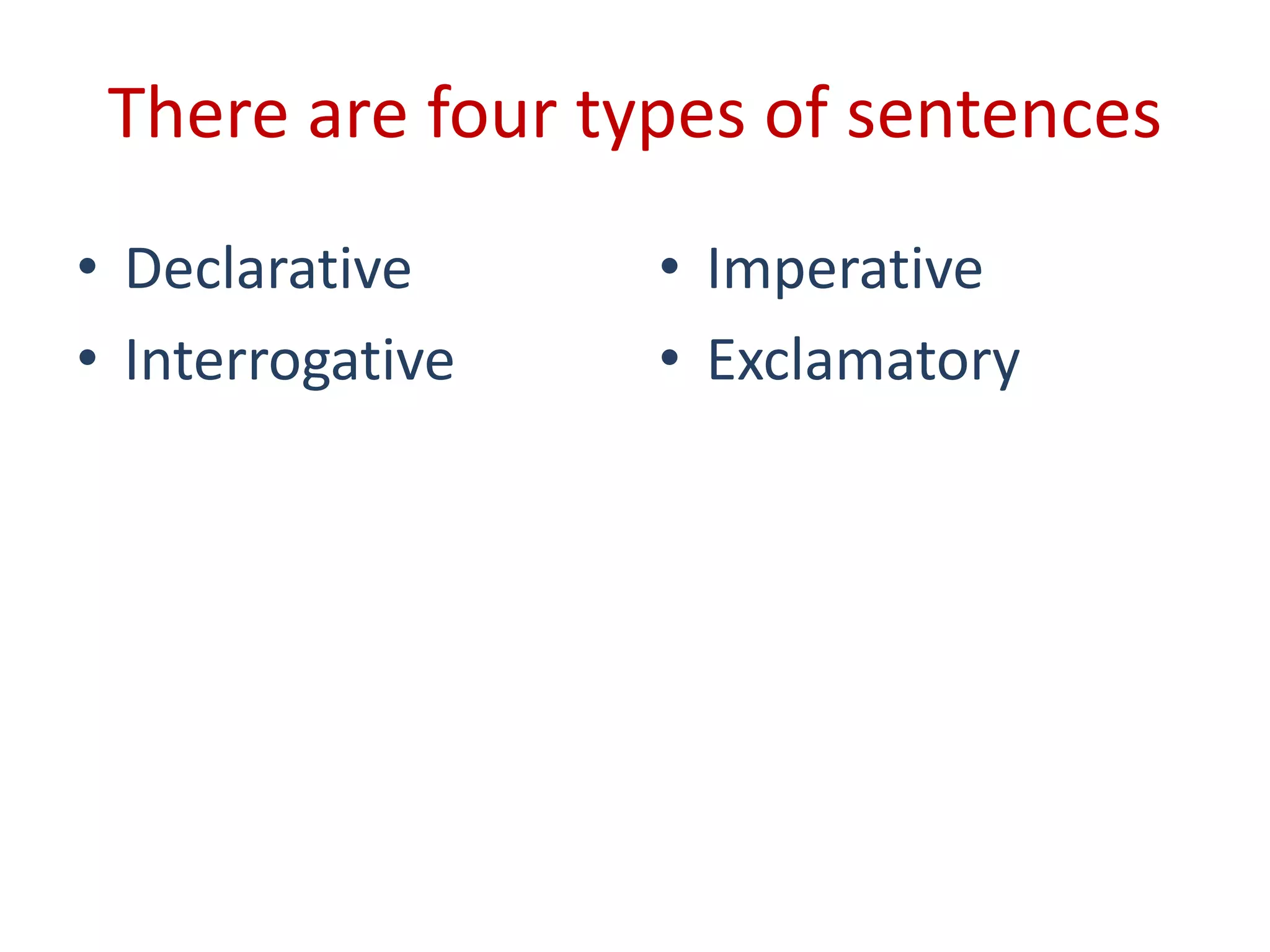 There are four types of sentences

• Declarative
• Interrogative

• Imperative
• Exclamatory